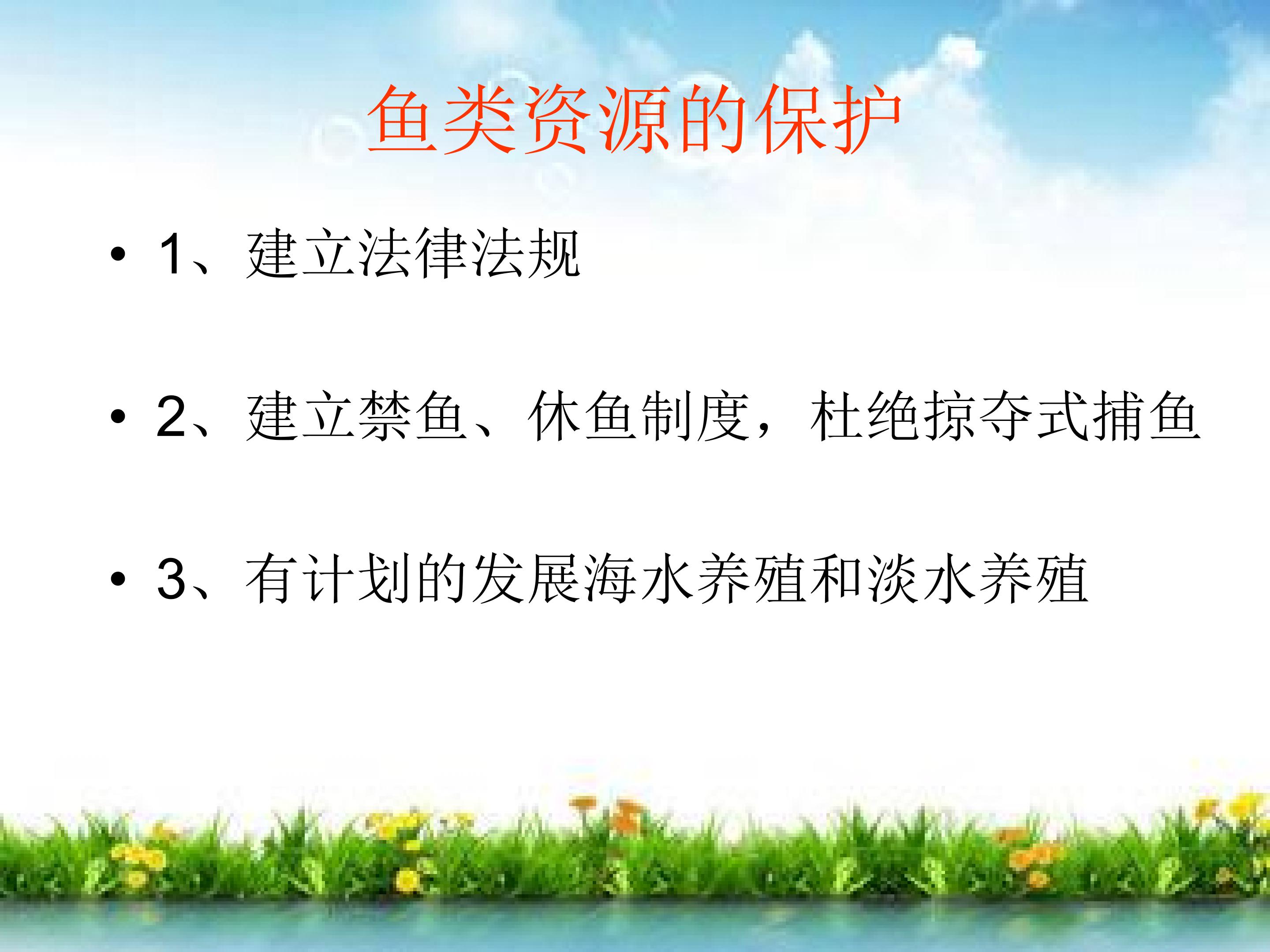 鱼类资源的保护

• 1、建立法律法规

• 2、建立禁鱼、休鱼制度，杜绝掠夺式捕鱼

• 3、有计划的发展海水养殖和淡水养殖